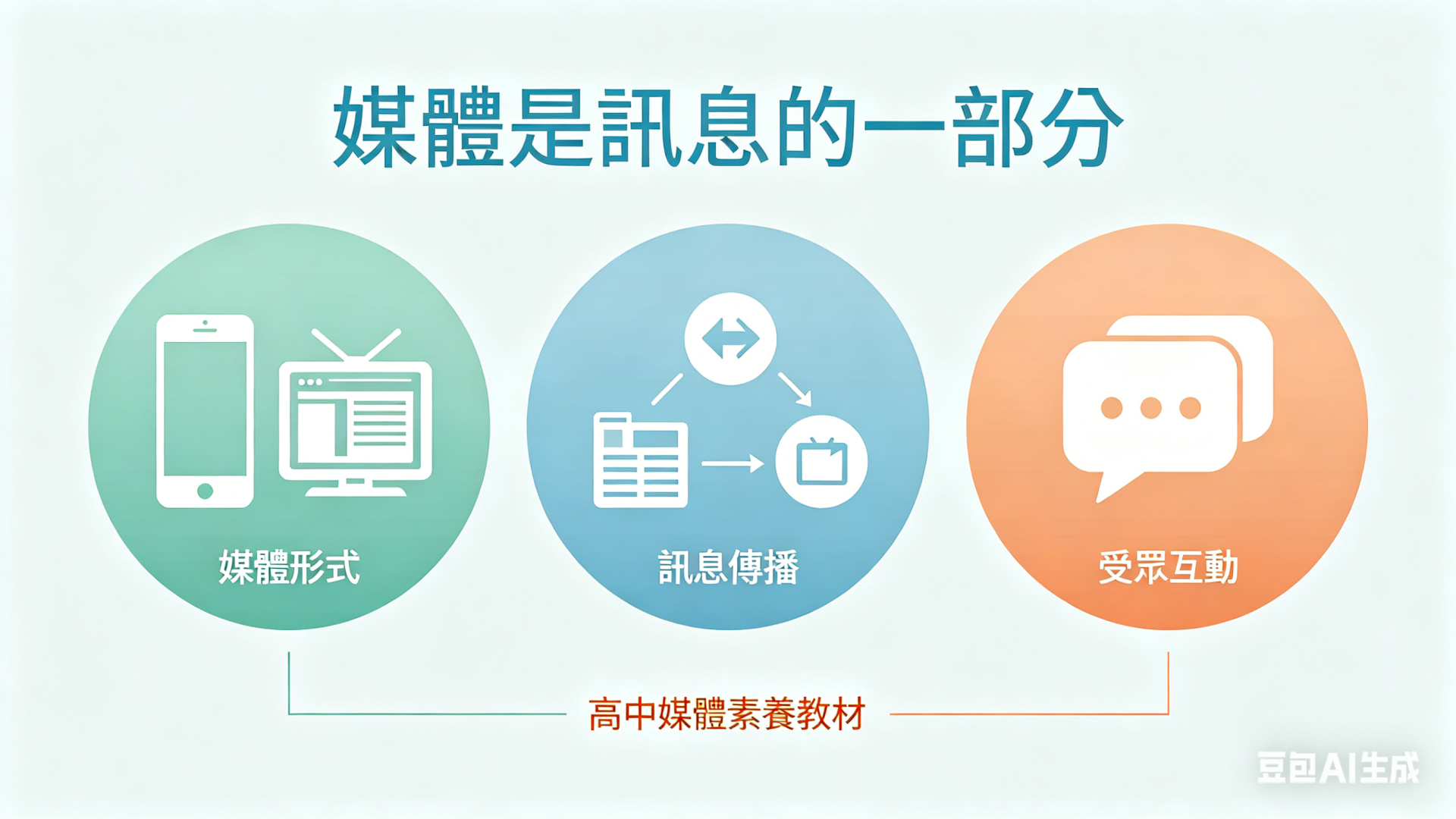 媒體是訊息的一部分

媒體形式

訊息傳播

受眾互動

高中媒體素養教材

豆包AI生成